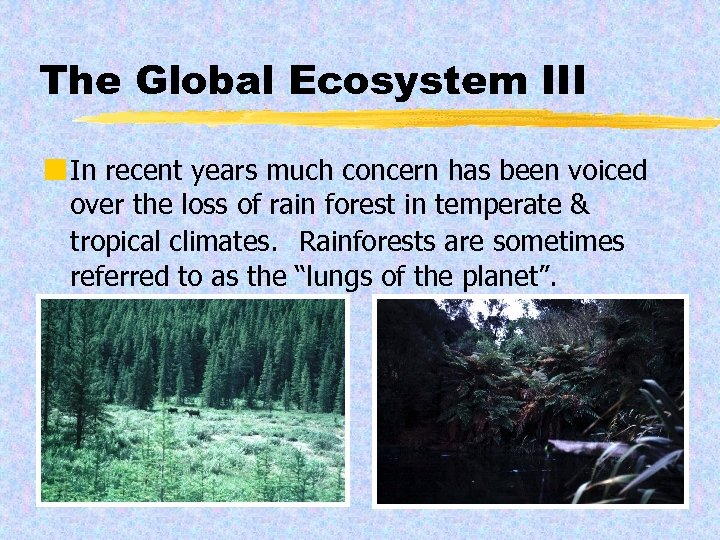 The Global Ecosystem III

In recent years much concern has been voiced over the loss of rain forest in temperate & tropical climates. Rainforests are sometimes referred to as the “lungs of the planet”.